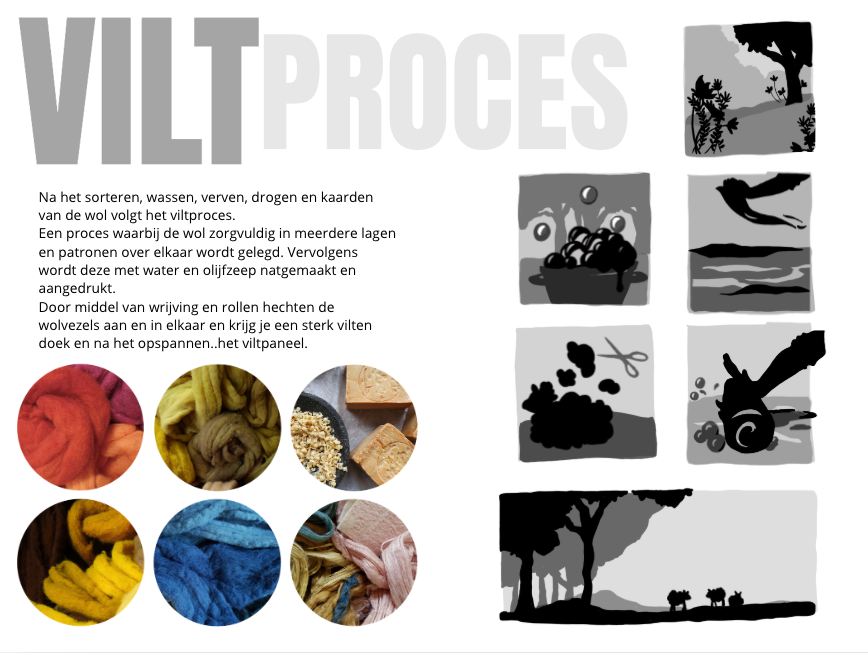 VILTPROCES

Na het sorteren, wassen, verven, drogen en kaarden van de wol volgt het viltproces.
Een proces waarbij de wol zorgvuldig in meerdere lagen en patronen over elkaar wordt gelegd. Vervolgens wordt deze met water en olijfzeep natgemaakt en aangedrukt.
Door middel van wrijving en rollen hechten de wolvezels aan en in elkaar en krijg je een sterk vilten doek en na het opspannen..het viltpaneel.